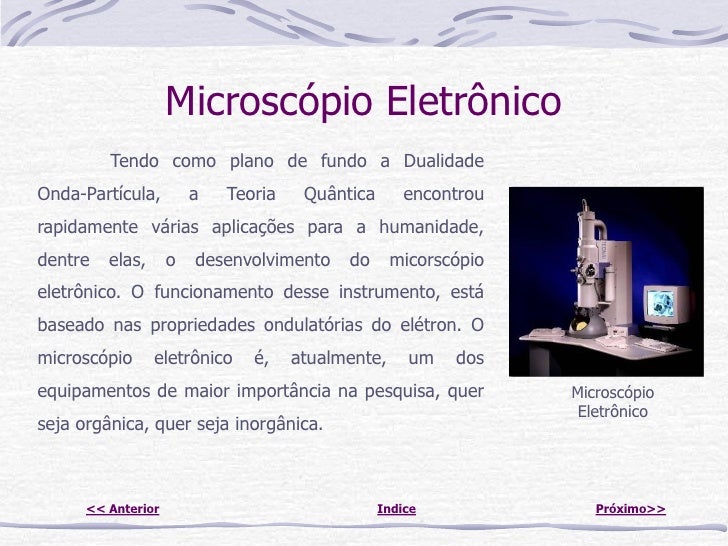 Microscópio Eletrônico

Tendo como plano de fundo a Dualidade Onda-Partícula, a Teoria Quântica encontrou rapidamente várias aplicações para a humanidade, dentre elas, o desenvolvimento do micorscópio eletrônico. O funcionamento desse instrumento, está baseado nas propriedades ondulatórias do elétron. O microscópio eletrônico é, atualmente, um dos equipamentos de maior importância na pesquisa, quer seja orgânica, quer seja inorgânica.

Microscópio Eletrônico

<< Anterior

Indice

Próximo>>